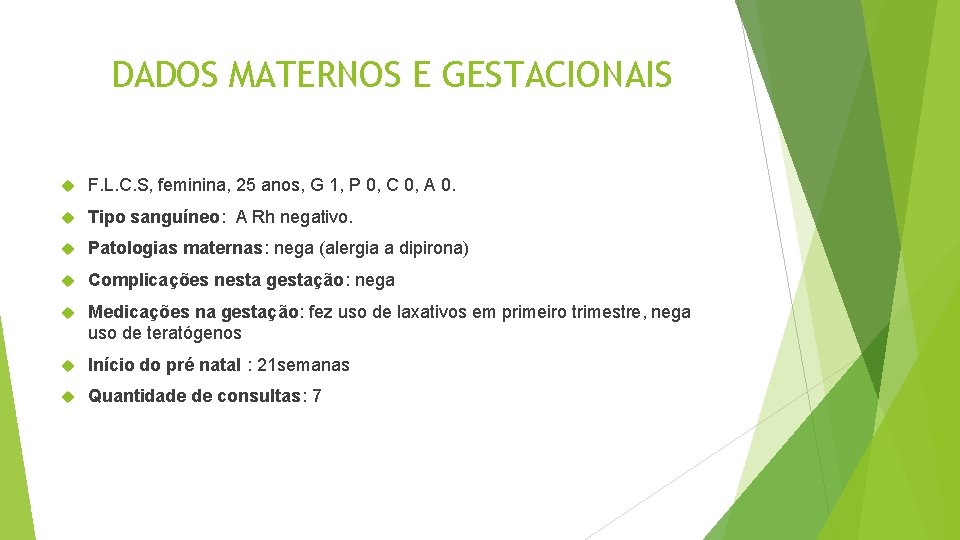 DADOS MATERNOS E GESTACIONAIS

F.L.C.S, feminina, 25 anos, G 1, P 0, C 0, A 0.

Tipo sanguíneo: A Rh negativo.

Patologias maternas: nega (alergia a dipirona)

Complicações nesta gestação: nega

Medicações na gestação: fez uso de laxativos em primeiro trimestre, nega uso de teratógenos

Início do pré natal : 21semanas

Quantidade de consultas: 7